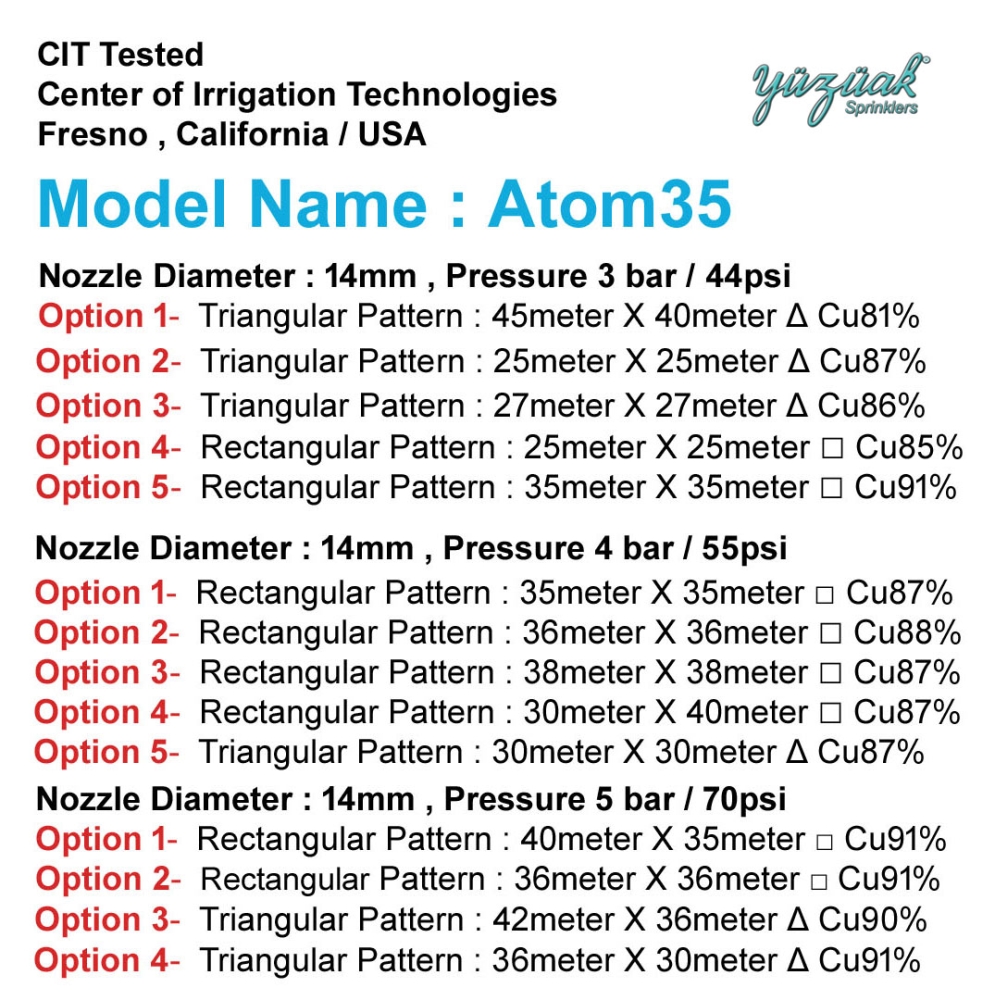 CIT Tested
Center of Irrigation Technologies
Fresno , California / USA

yüzüak® Sprinklers

Model Name : Atom35

Nozzle Diameter : 14mm , Pressure 3 bar / 44psi
Option 1- Triangular Pattern : 45meter X 40meter Δ Cu81%
Option 2- Triangular Pattern : 25meter X 25meter Δ Cu87%
Option 3- Triangular Pattern : 27meter X 27meter Δ Cu86%
Option 4- Rectangular Pattern : 25meter X 25meter □ Cu85%
Option 5- Rectangular Pattern : 35meter X 35meter □ Cu91%

Nozzle Diameter : 14mm , Pressure 4 bar / 55psi
Option 1- Rectangular Pattern : 35meter X 35meter □ Cu87%
Option 2- Rectangular Pattern : 36meter X 36meter □ Cu88%
Option 3- Rectangular Pattern : 38meter X 38meter □ Cu87%
Option 4- Rectangular Pattern : 30meter X 40meter □ Cu87%
Option 5- Triangular Pattern : 30meter X 30meter Δ Cu87%

Nozzle Diameter : 14mm , Pressure 5 bar / 70psi
Option 1- Rectangular Pattern : 40meter X 35meter □ Cu91%
Option 2- Rectangular Pattern : 36meter X 36meter □ Cu91%
Option 3- Triangular Pattern : 42meter X 36meter Δ Cu90%
Option 4- Triangular Pattern : 36meter X 30meter Δ Cu91%